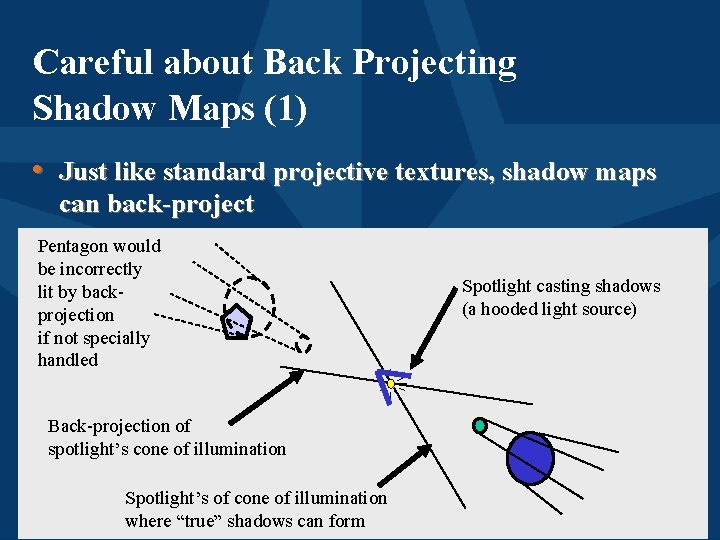 Careful about Back Projecting Shadow Maps (1)

• Just like standard projective textures, shadow maps can back-project

Pentagon would be incorrectly lit by back-projection if not specially handled

Spotlight casting shadows (a hooded light source)

Back-projection of spotlight's cone of illumination

Spotlight's of cone of illumination where "true" shadows can form